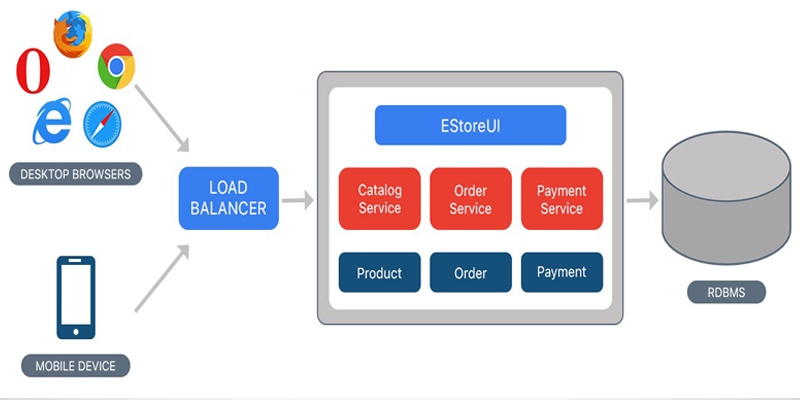 DESKTOP BROWSERS

MOBILE DEVICE

LOAD BALANCER

EStoreUI

Catalog Service

Order Service

Payment Service

Product

Order

Payment

RDBMS